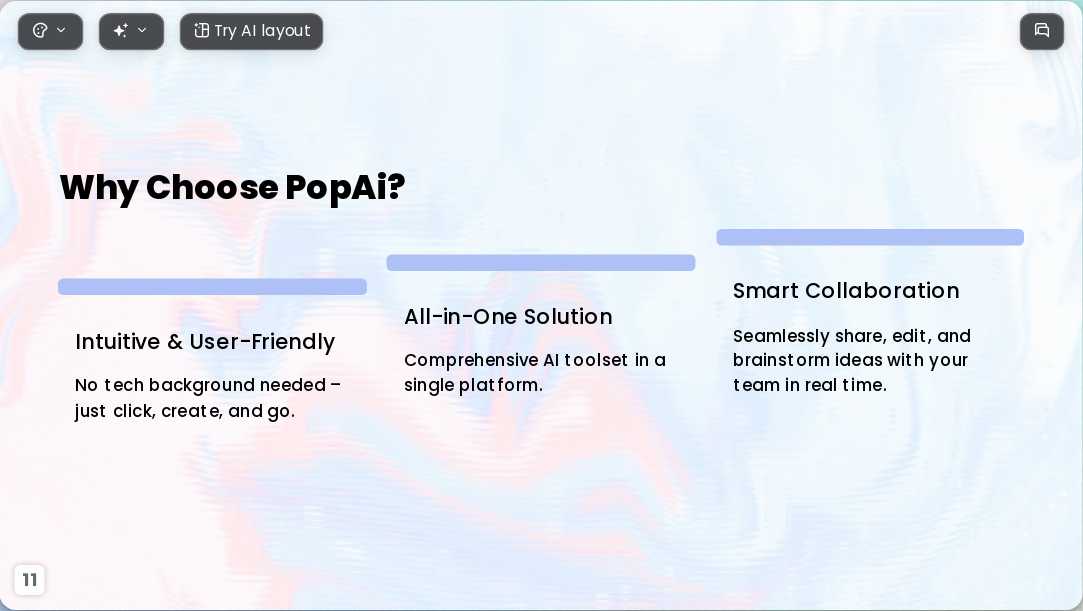 Try AI layout

Why Choose PopAi?

Intuitive & User-Friendly

No tech background needed – just click, create, and go.

All-in-One Solution

Comprehensive AI toolset in a single platform.

Smart Collaboration

Seamlessly share, edit, and brainstorm ideas with your team in real time.

11